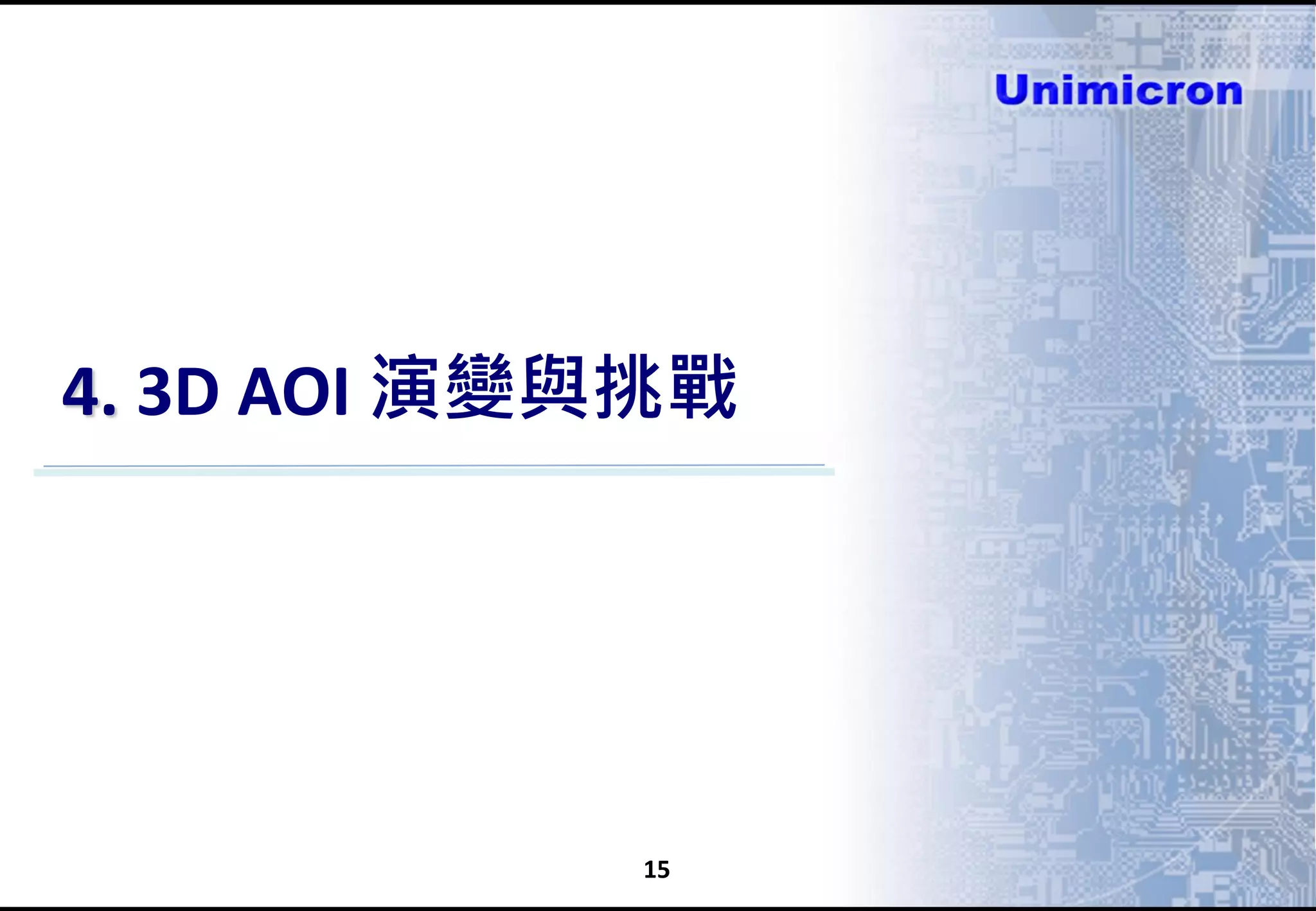 Unimicron

4. 3D AOI 演變與挑戰

15